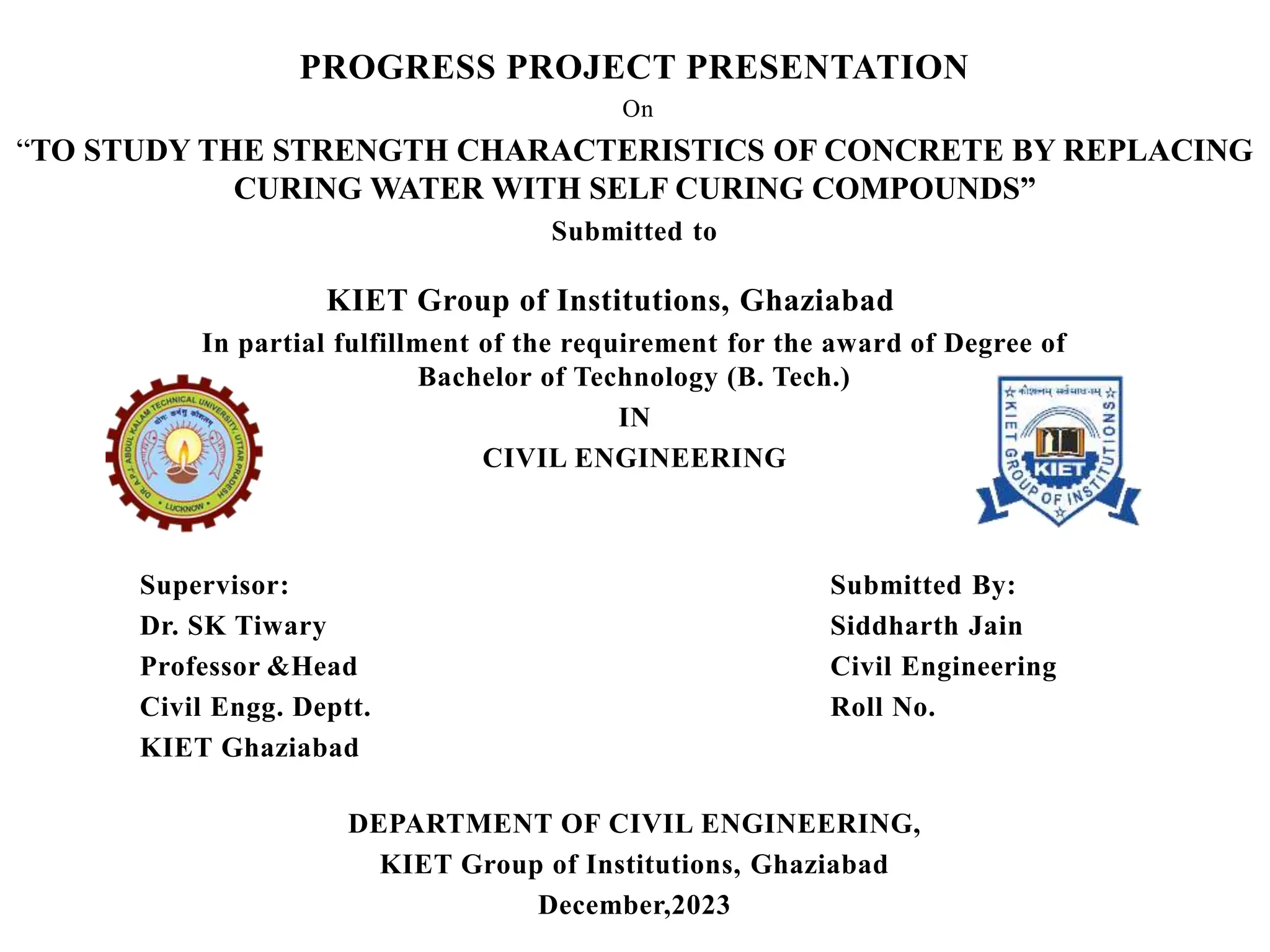 PROGRESS PROJECT PRESENTATION

On

“TO STUDY THE STRENGTH CHARACTERISTICS OF CONCRETE BY REPLACING CURING WATER WITH SELF CURING COMPOUNDS”

Submitted to

KIET Group of Institutions, Ghaziabad

In partial fulfillment of the requirement for the award of Degree of Bachelor of Technology (B. Tech.)

IN

CIVIL ENGINEERING

DR. A.P.J. ABDUL KALAM TECHNICAL UNIVERSITY, UTTAR PRADESH
योगः कर्मसु कौशलम्
LUCKNOW

कौशलम् सर्वसाधनम्
KIET GROUP OF INSTITUTIONS
KIET

Supervisor:
Dr. SK Tiwary
Professor &Head
Civil Engg. Deptt.
KIET Ghaziabad

Submitted By:
Siddharth Jain
Civil Engineering
Roll No.

DEPARTMENT OF CIVIL ENGINEERING,
KIET Group of Institutions, Ghaziabad
December,2023